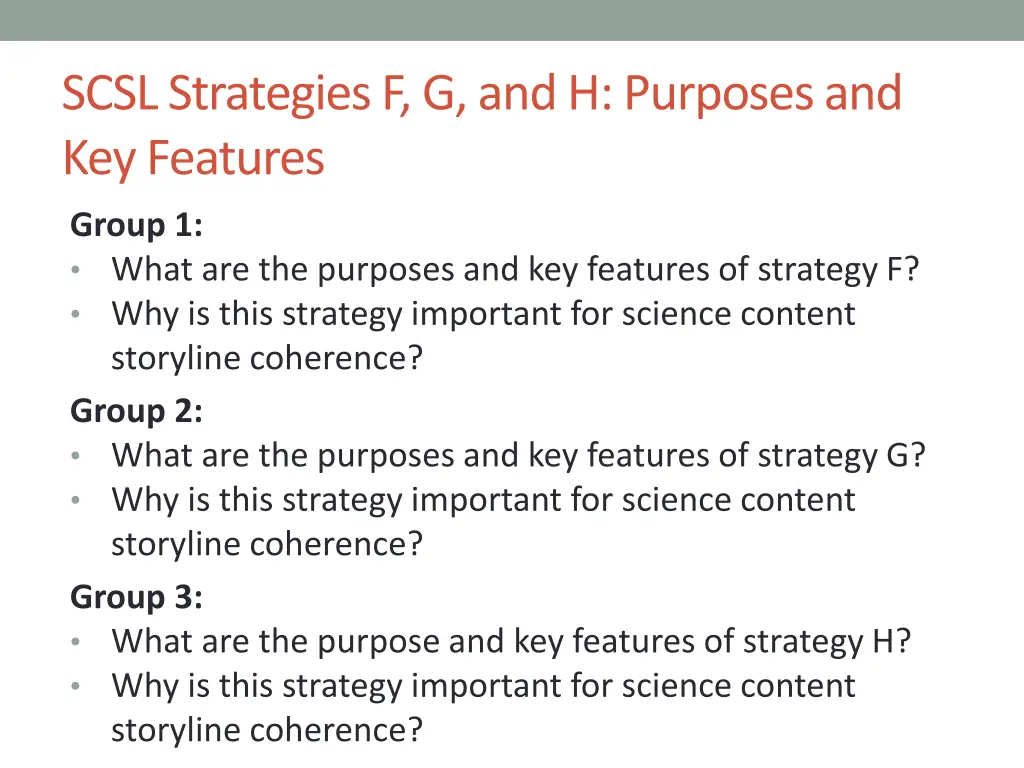 SCSL Strategies F, G, and H: Purposes and Key Features

Group 1:
• What are the purposes and key features of strategy F?
• Why is this strategy important for science content storyline coherence?

Group 2:
• What are the purposes and key features of strategy G?
• Why is this strategy important for science content storyline coherence?

Group 3:
• What are the purpose and key features of strategy H?
• Why is this strategy important for science content storyline coherence?